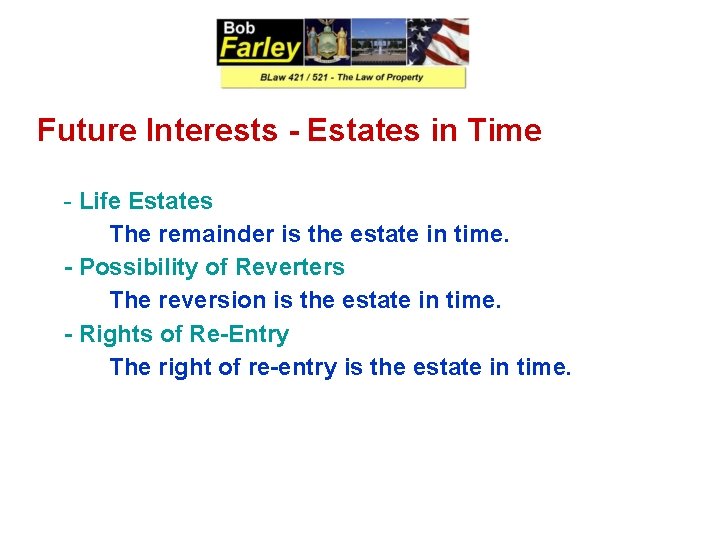 Bob Farley
BLaw 421 / 521 - The Law of Property

Future Interests - Estates in Time

- Life Estates
The remainder is the estate in time.
- Possibility of Reverters
The reversion is the estate in time.
- Rights of Re-Entry
The right of re-entry is the estate in time.